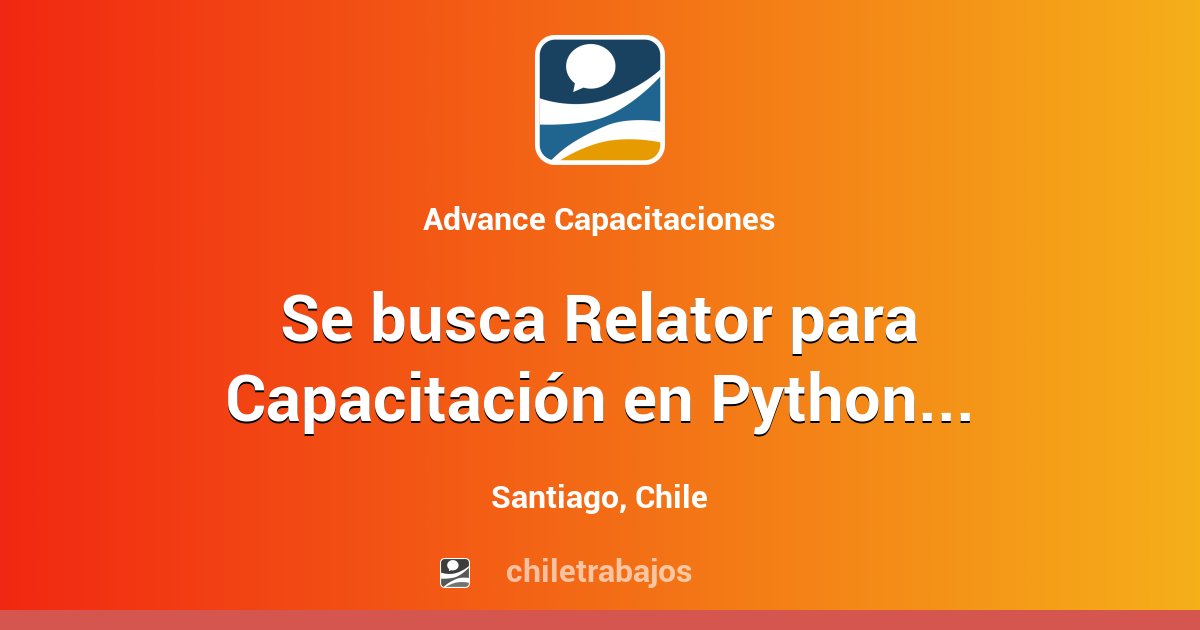 Advance Capacitaciones

Se busca Relator para Capacitación en Python...

Santiago, Chile

chiletrabajos